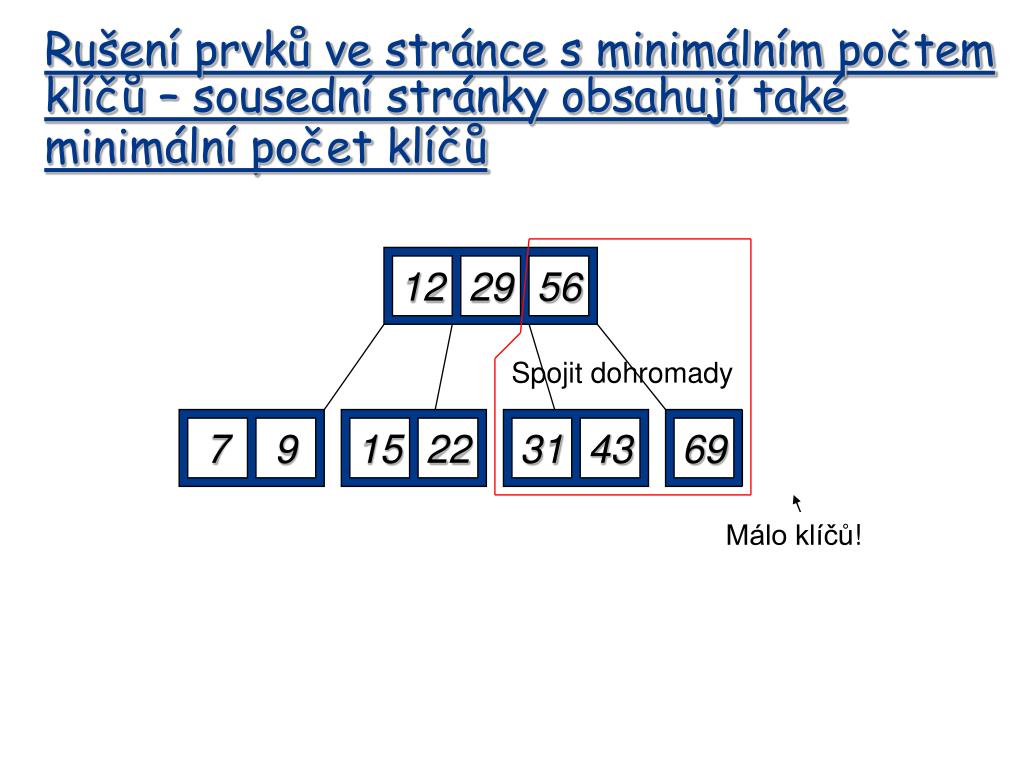 Rušení prvků ve stránce s minimálním počtem klíčů – sousední stránky obsahují také minimální počet klíčů

12 29 56

Spojit dohromady

7 9

15 22

31 43

69

Málo klíčů!